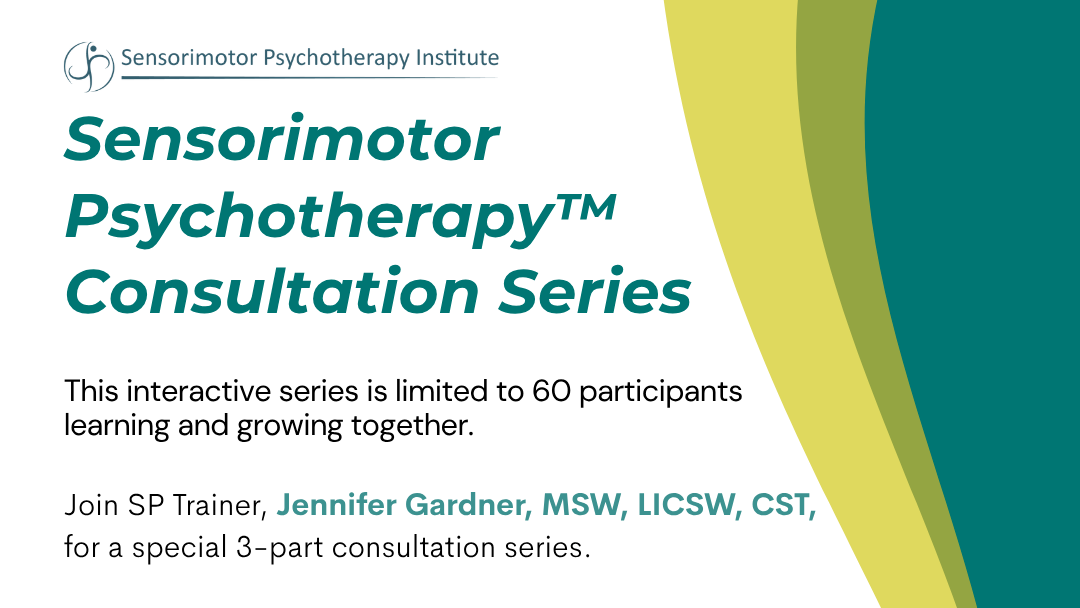 Sensorimotor Psychotherapy Institute

Sensorimotor Psychotherapy™ Consultation Series

This interactive series is limited to 60 participants learning and growing together.

Join SP Trainer, Jennifer Gardner, MSW, LICSW, CST, for a special 3-part consultation series.